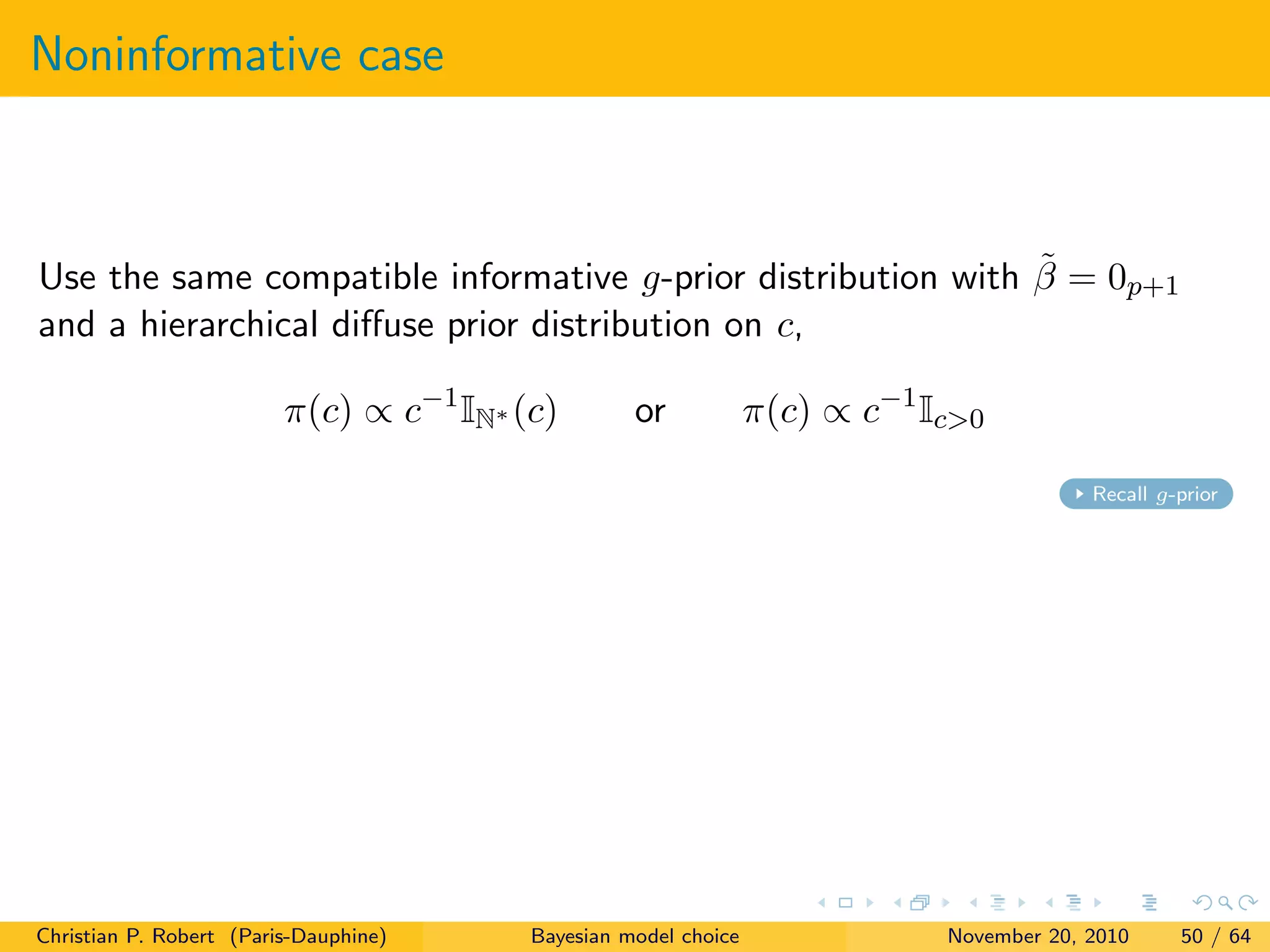 Noninformative case

Use the same compatible informative $g$-prior distribution with $\tilde{\beta} = 0_{p+1}$ and a hierarchical diffuse prior distribution on $c$,

$\pi(c) \propto c^{-1}\mathbb{I}_{\mathbb{N}^*}(c)$ or $\pi(c) \propto c^{-1}\mathbb{I}_{c>0}$

Recall $g$-prior

Christian P. Robert (Paris-Dauphine) Bayesian model choice November 20, 2010 50 / 64